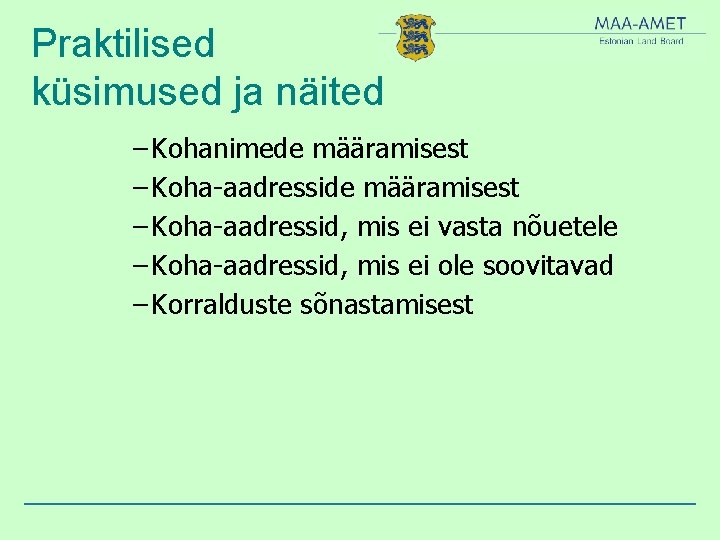 Praktilised küsimused ja näited

MAA-AMET
Estonian Land Board

– Kohanimede määramisest
– Koha-aadresside määramisest
– Koha-aadressid, mis ei vasta nõuetele
– Koha-aadressid, mis ei ole soovitavad
– Korralduste sõnastamisest